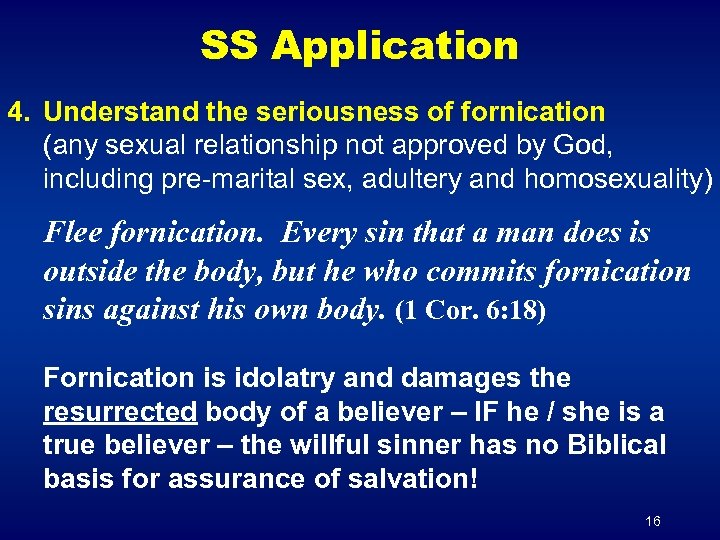 SS Application

4. Understand the seriousness of fornication (any sexual relationship not approved by God, including pre-marital sex, adultery and homosexuality)

Flee fornication. Every sin that a man does is outside the body, but he who commits fornication sins against his own body. (1 Cor. 6:18)

Fornication is idolatry and damages the resurrected body of a believer – IF he / she is a true believer – the willful sinner has no Biblical basis for assurance of salvation!

16